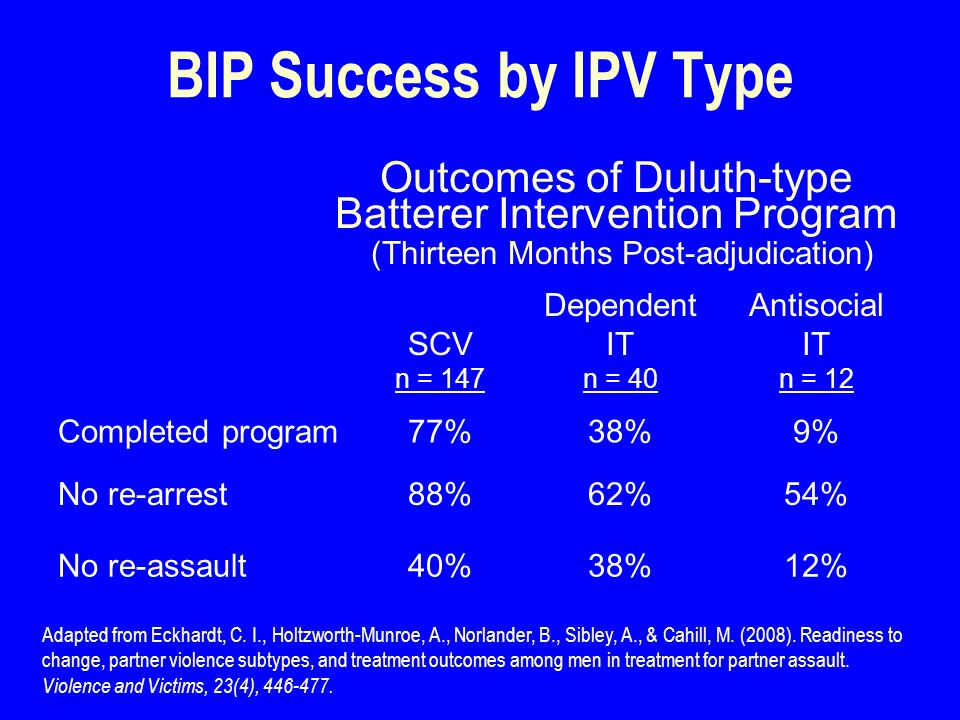 BIP Success by IPV Type

Outcomes of Duluth-type Batterer Intervention Program
(Thirteen Months Post-adjudication)

| | SCV n = 147 | Dependent IT n = 40 | Antisocial IT n = 12 |
|---|---|---|---|
| Completed program | 77% | 38% | 9% |
| No re-arrest | 88% | 62% | 54% |
| No re-assault | 40% | 38% | 12% |

Adapted from Eckhardt, C. I., Holtzworth-Munroe, A., Norlander, B., Sibley, A., & Cahill, M. (2008). Readiness to change, partner violence subtypes, and treatment outcomes among men in treatment for partner assault. Violence and Victims, 23(4), 446-477.